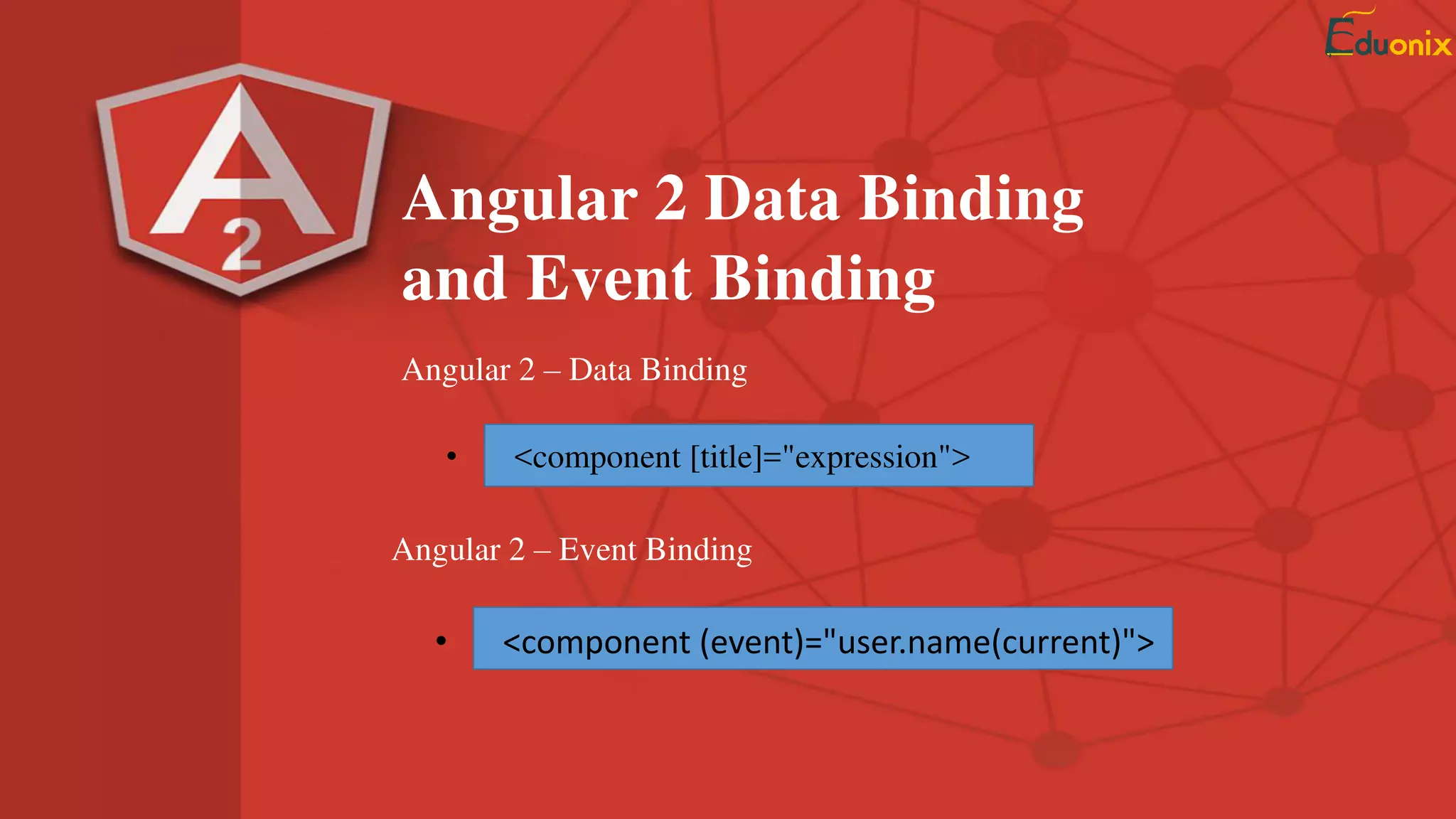 Eduonix

A 2

Angular 2 Data Binding and Event Binding

Angular 2 – Data Binding

• <component [title]="expression">

Angular 2 – Event Binding

• <component (event)="user.name(current)">